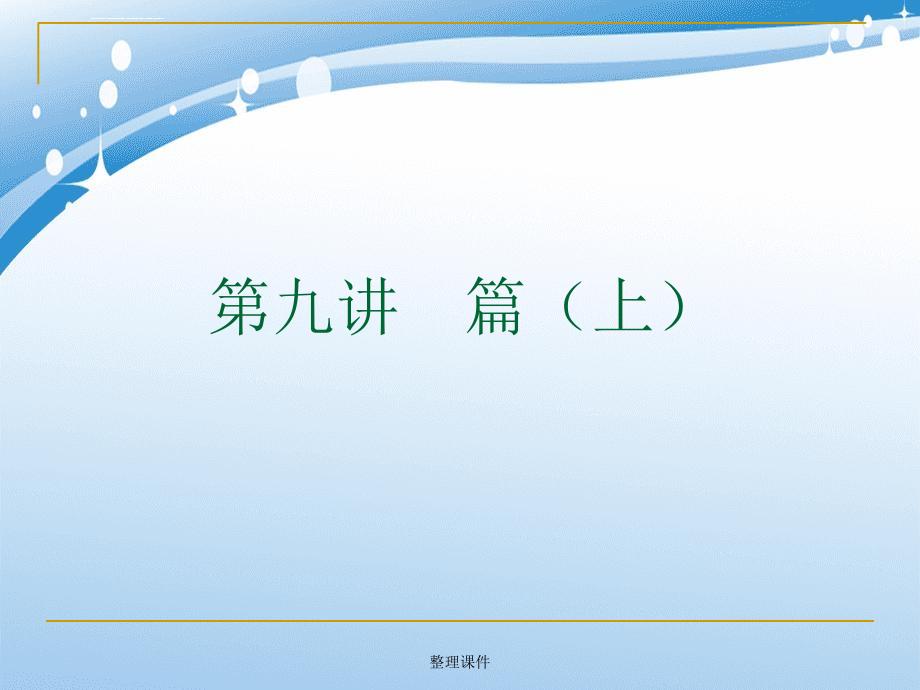 第九讲　篇（上）

整理课件